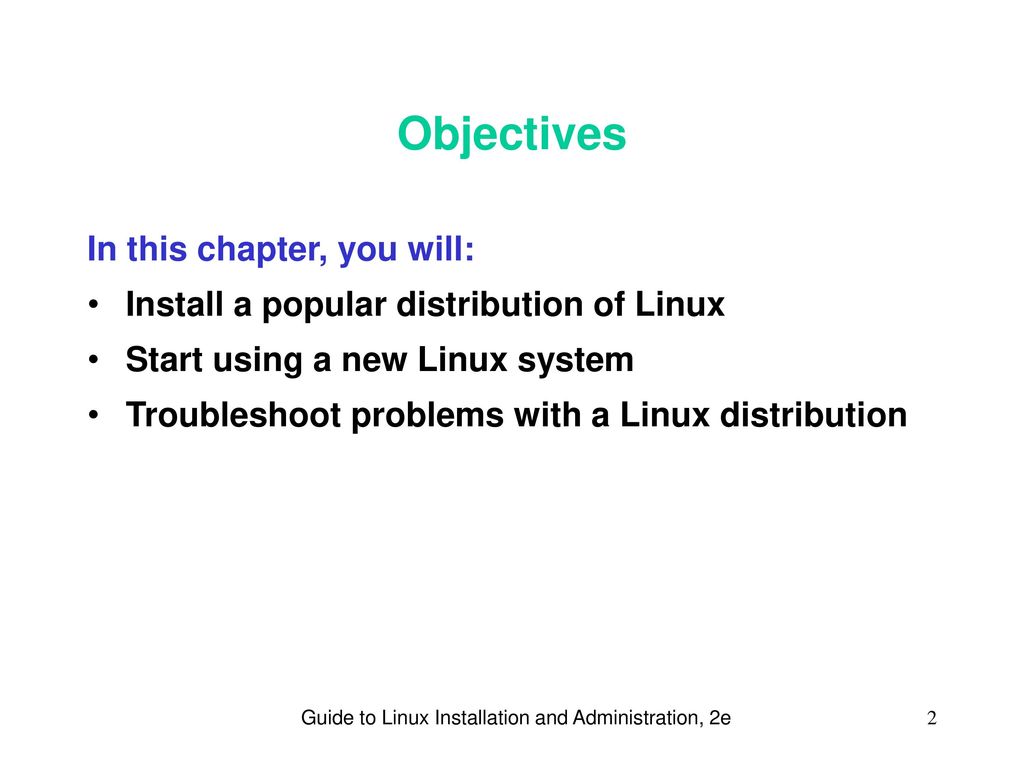 Objectives

In this chapter, you will:

• Install a popular distribution of Linux
• Start using a new Linux system
• Troubleshoot problems with a Linux distribution

Guide to Linux Installation and Administration, 2e

2